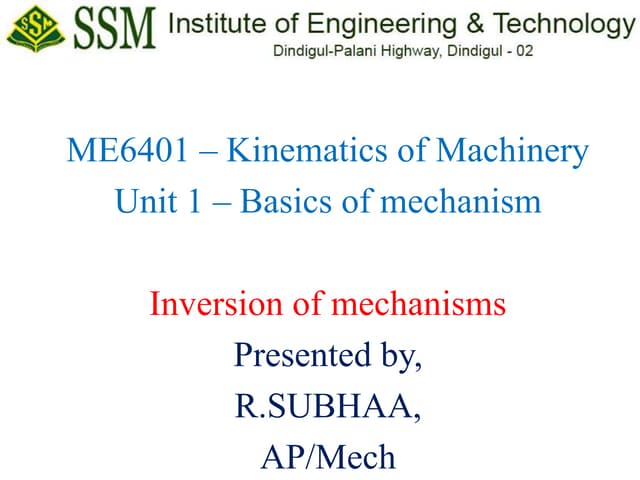 SSM SSM Institute of Engineering & Technology
Dindigul-Palani Highway, Dindigul - 02

ME6401 – Kinematics of Machinery
Unit 1 – Basics of mechanism

Inversion of mechanisms
Presented by,
R.SUBHAA,
AP/Mech